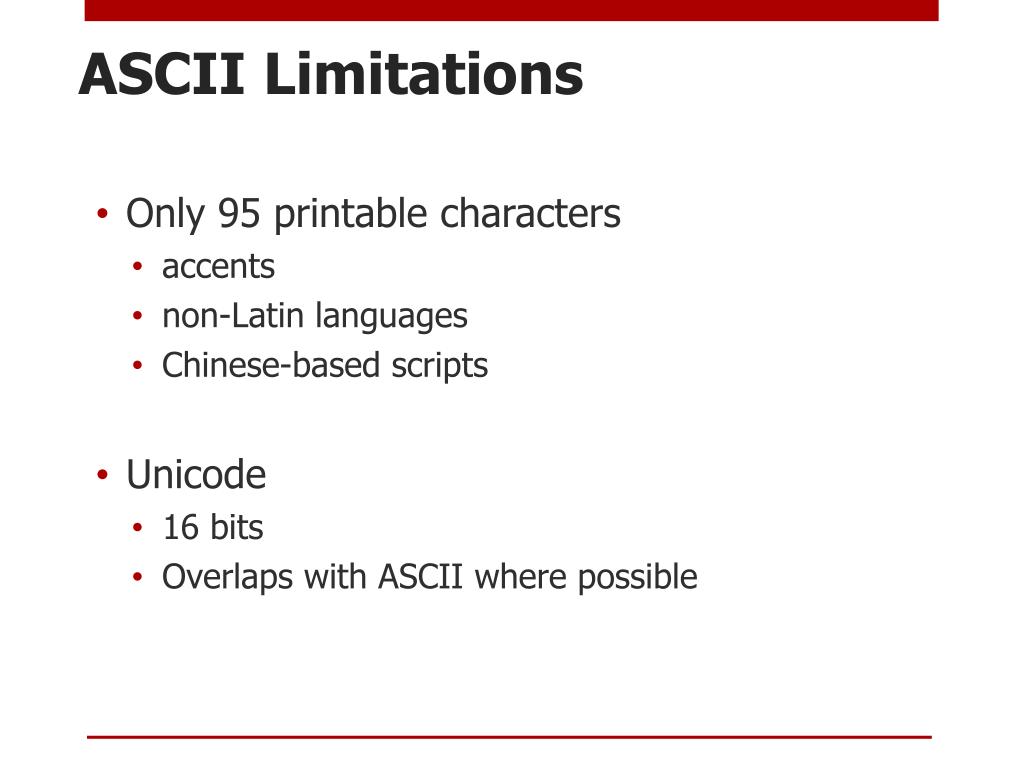 ASCII Limitations

• Only 95 printable characters
  • accents
  • non-Latin languages
  • Chinese-based scripts

• Unicode
  • 16 bits
  • Overlaps with ASCII where possible